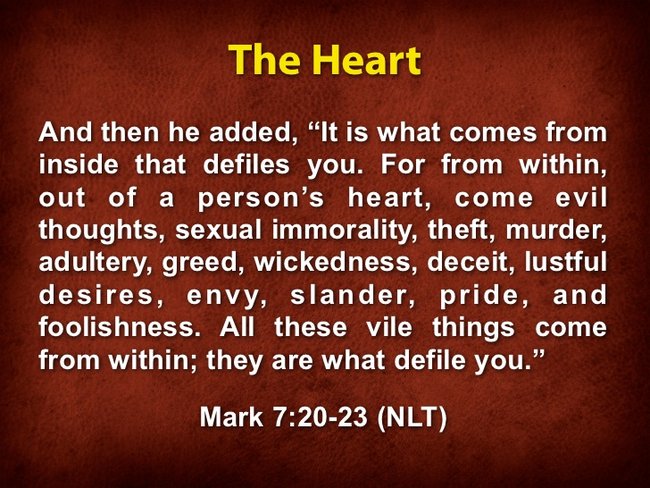 The Heart

And then he added, “It is what comes from inside that defiles you. For from within, out of a person’s heart, come evil thoughts, sexual immorality, theft, murder, adultery, greed, wickedness, deceit, lustful desires, envy, slander, pride, and foolishness. All these vile things come from within; they are what defile you.”

Mark 7:20-23 (NLT)